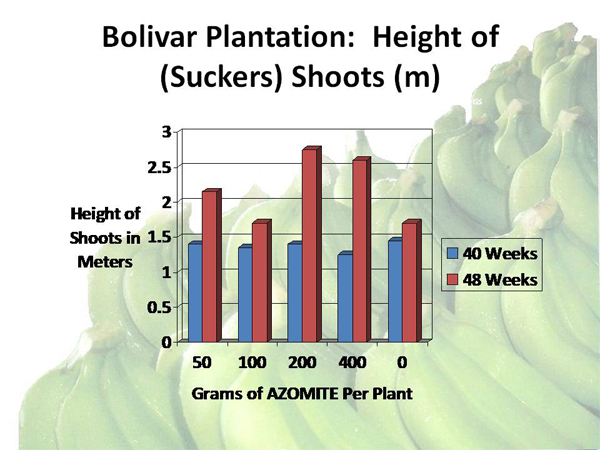 Bolivar Plantation: Height of (Suckers) Shoots (m)

Height of Shoots in Meters

3
2.5
2
1.5
1
0.5
0

50 100 200 400 0

Grams of AZOMITE Per Plant

40 Weeks
48 Weeks